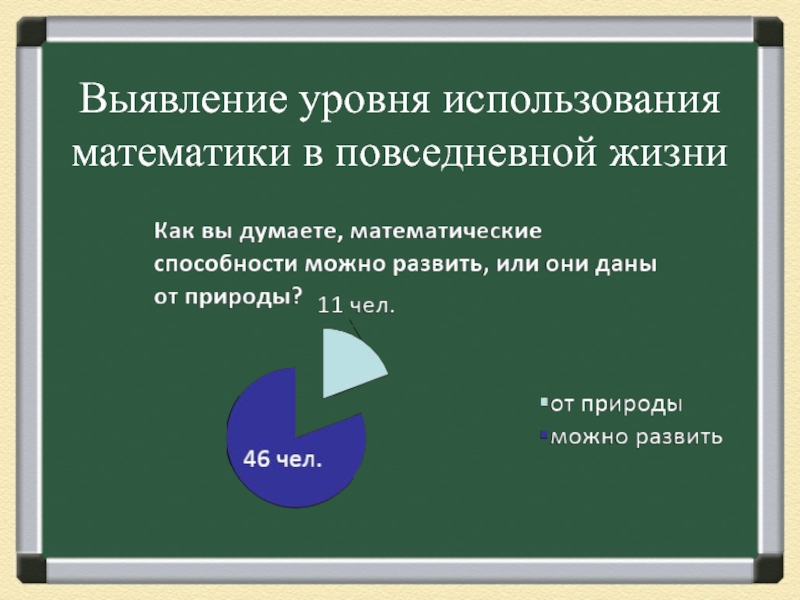 Выявление уровня использования математики в повседневной жизни

Как вы думаете, математические способности можно развить, или они даны от природы?

11 чел.

46 чел.

от природы
можно развить